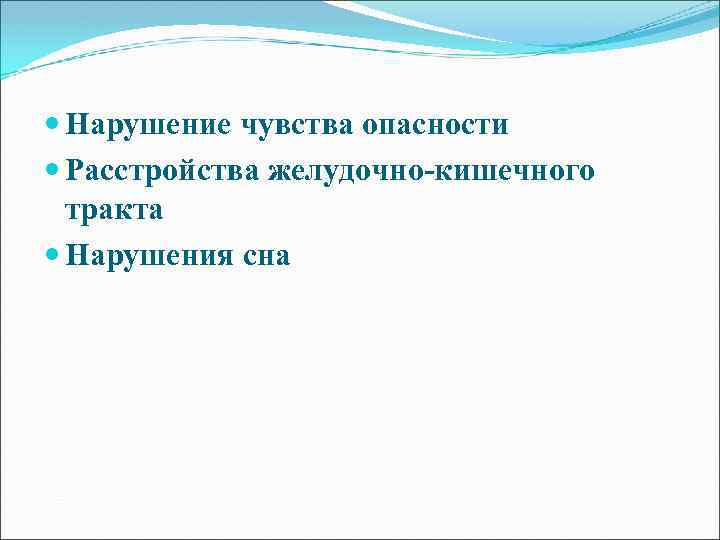 Нарушение чувства опасности

Расстройства желудочно-кишечного тракта

Нарушения сна